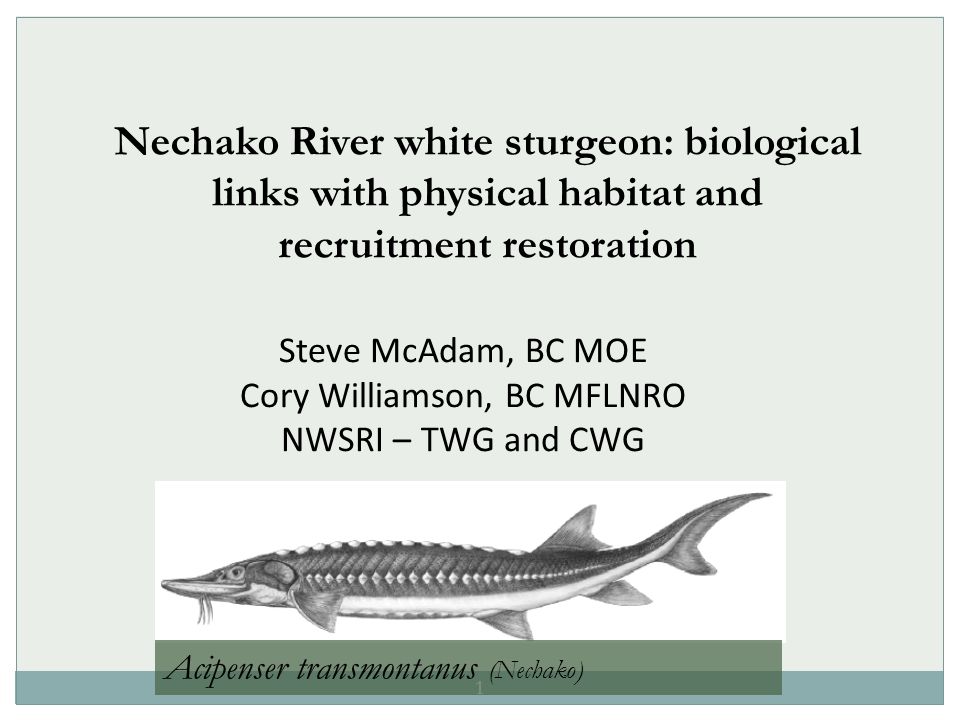 Nechako River white sturgeon: biological links with physical habitat and recruitment restoration

Steve McAdam, BC MOE
Cory Williamson, BC MFLNRO
NWSRI – TWG and CWG

Acipenser transmontanus (Nechako)

1